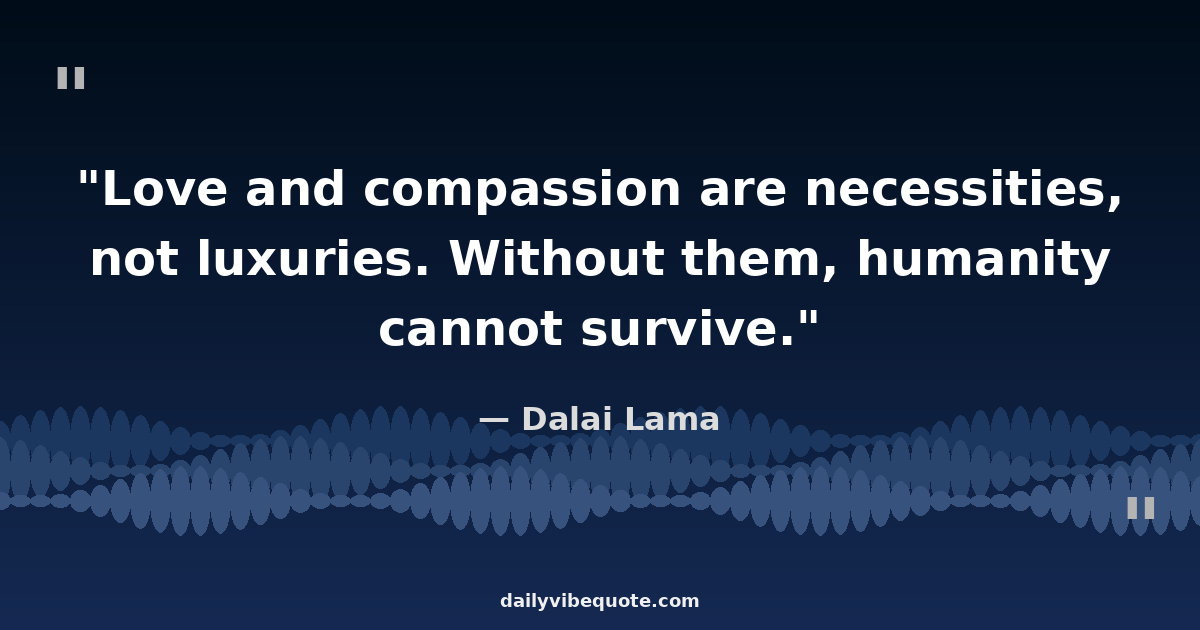 "

"Love and compassion are necessities, not luxuries. Without them, humanity cannot survive."

— Dalai Lama

"

dailyvibequote.com